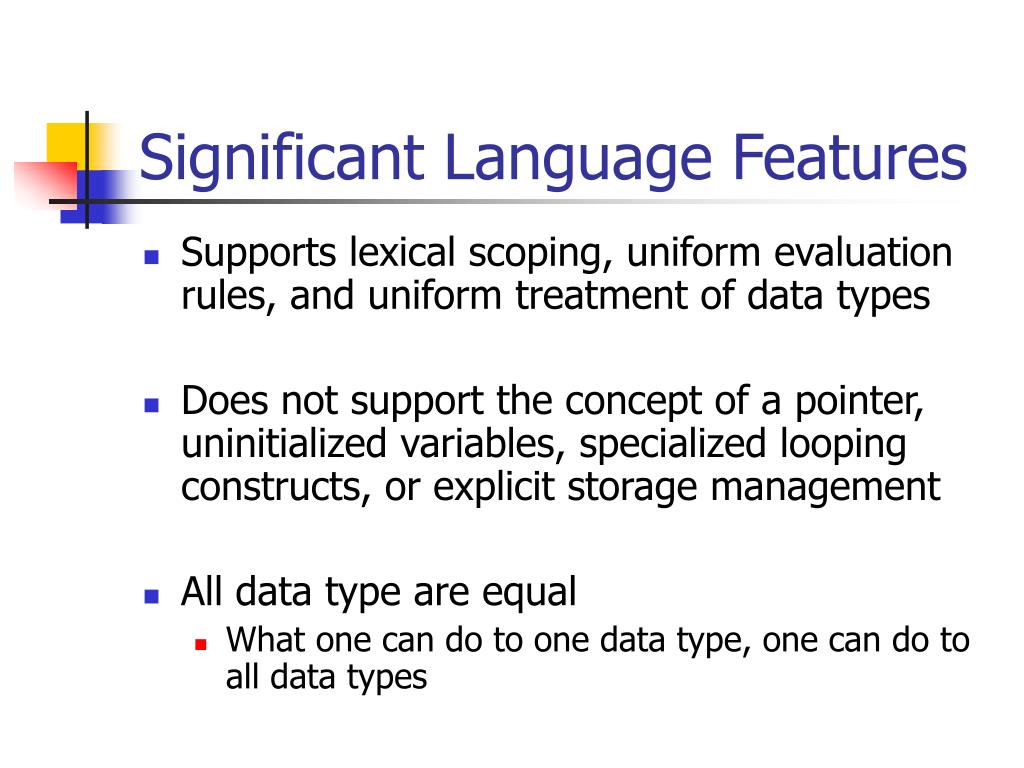 Significant Language Features

- Supports lexical scoping, uniform evaluation rules, and uniform treatment of data types

- Does not support the concept of a pointer, uninitialized variables, specialized looping constructs, or explicit storage management

- All data type are equal
  - What one can do to one data type, one can do to all data types